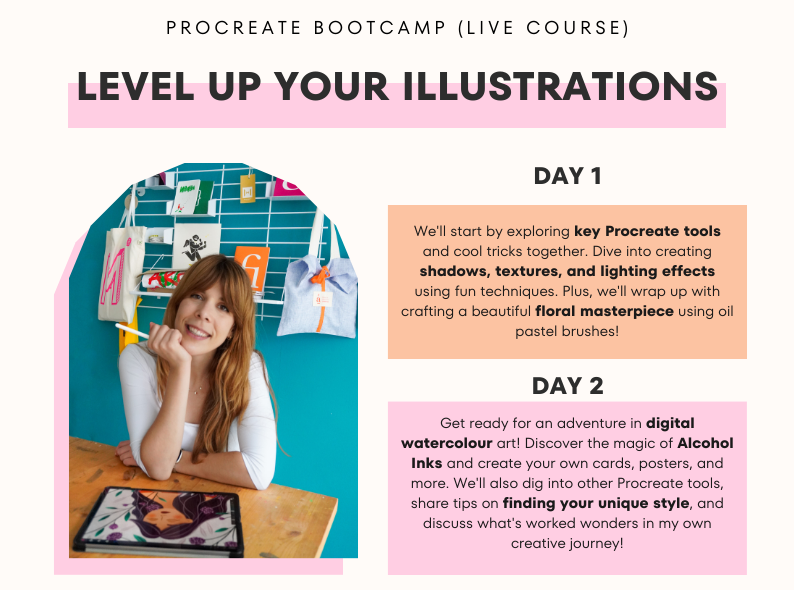 PROCREATE BOOTCAMP (LIVE COURSE)

LEVEL UP YOUR ILLUSTRATIONS

DAY 1

We'll start by exploring key Procreate tools and cool tricks together. Dive into creating shadows, textures, and lighting effects using fun techniques. Plus, we'll wrap up with crafting a beautiful floral masterpiece using oil pastel brushes!

DAY 2

Get ready for an adventure in digital watercolour art! Discover the magic of Alcohol Inks and create your own cards, posters, and more. We'll also dig into other Procreate tools, share tips on finding your unique style, and discuss what's worked wonders in my own creative journey!